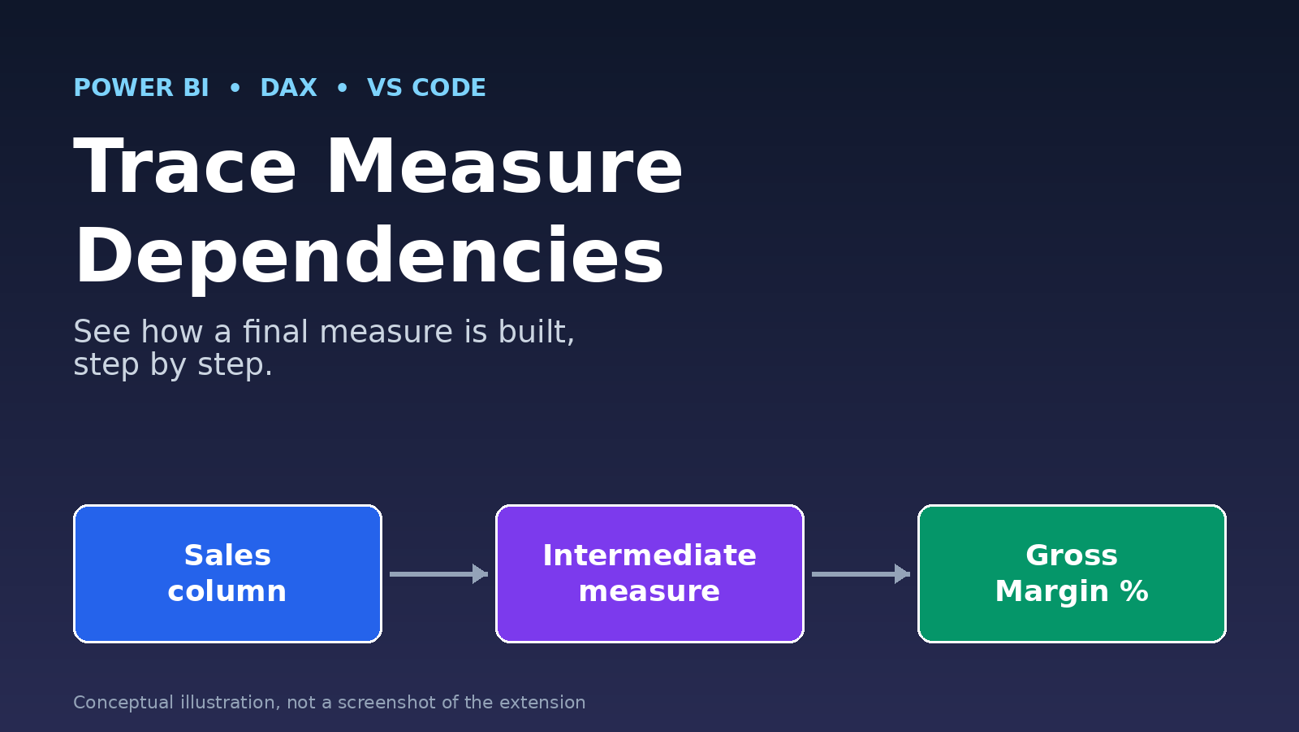 POWER BI • DAX • VS CODE

Trace Measure Dependencies

See how a final measure is built, step by step.

Sales column

Intermediate measure

Gross Margin %

Conceptual illustration, not a screenshot of the extension